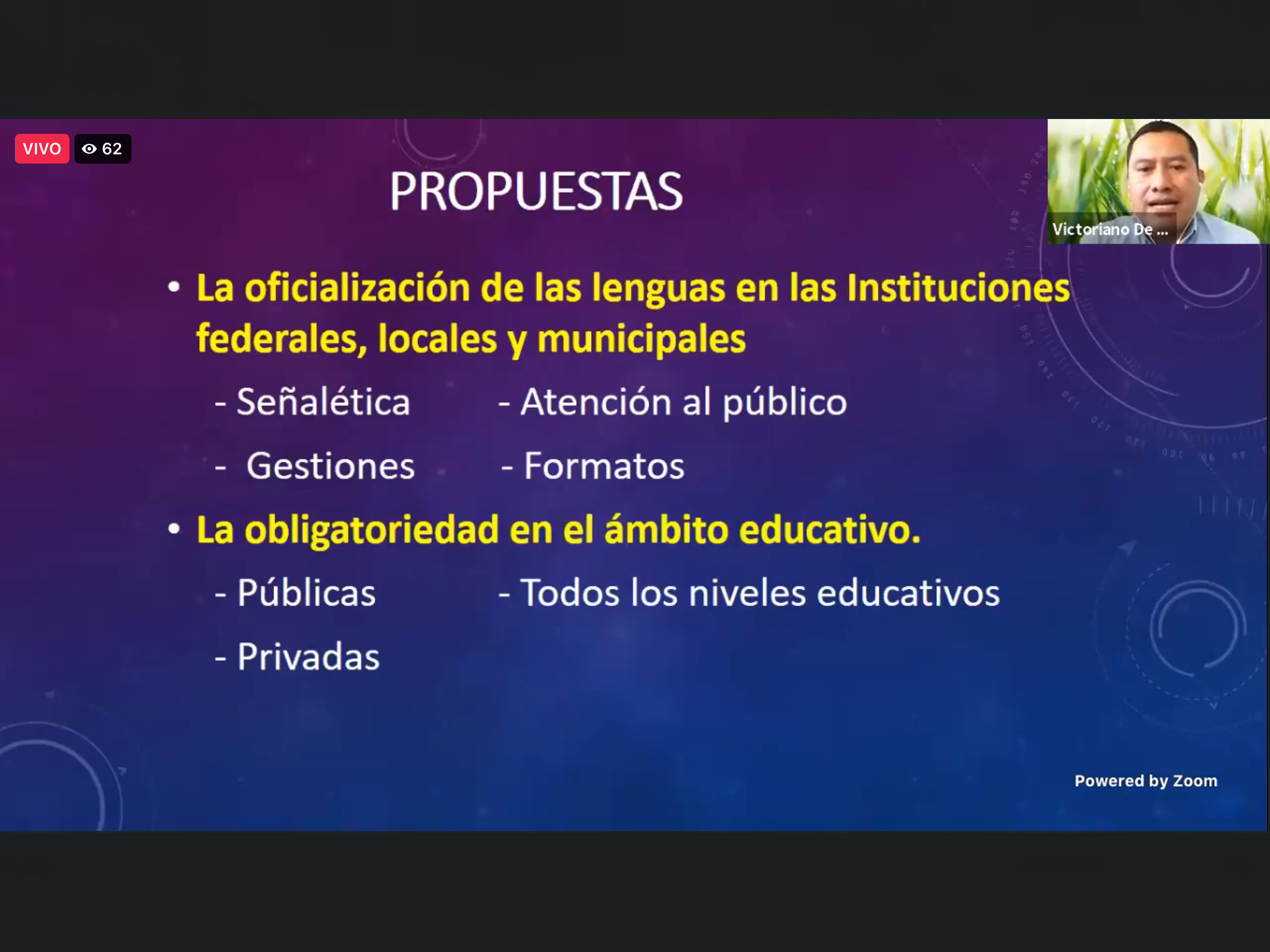 VIVO 62

Victoriano De ...

PROPUESTAS

• La oficialización de las lenguas en las Instituciones federales, locales y municipales

- Señalética - Atención al público

- Gestiones - Formatos

• La obligatoriedad en el ámbito educativo.

- Públicas - Todos los niveles educativos

- Privadas

Powered by Zoom